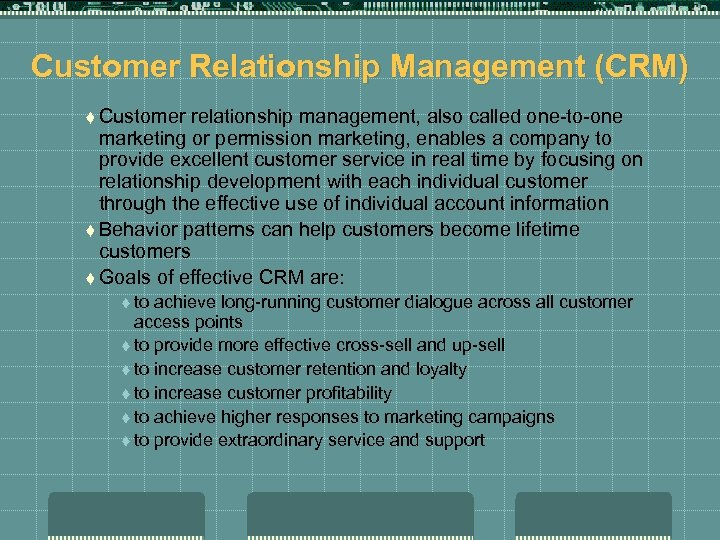 Customer Relationship Management (CRM)

♦ Customer relationship management, also called one-to-one marketing or permission marketing, enables a company to provide excellent customer service in real time by focusing on relationship development with each individual customer through the effective use of individual account information

♦ Behavior patterns can help customers become lifetime customers

♦ Goals of effective CRM are:

♦ to achieve long-running customer dialogue across all customer access points

♦ to provide more effective cross-sell and up-sell

♦ to increase customer retention and loyalty

♦ to increase customer profitability

♦ to achieve higher responses to marketing campaigns

♦ to provide extraordinary service and support